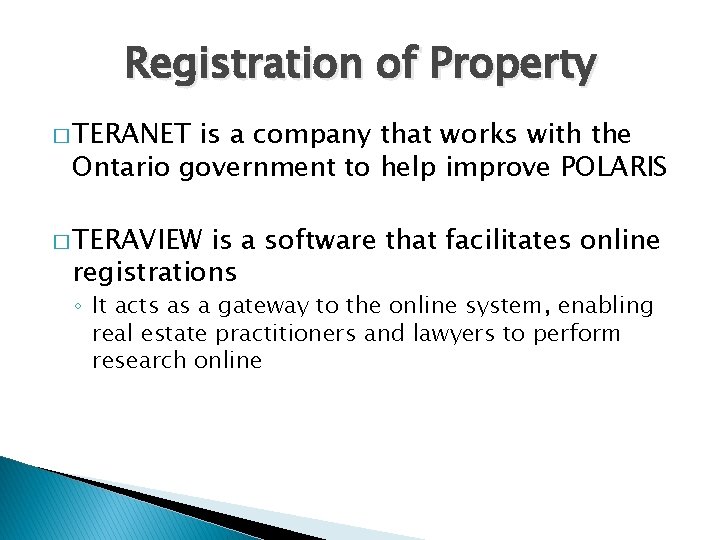 Registration of Property

□ TERANET is a company that works with the Ontario government to help improve POLARIS

□ TERAVIEW is a software that facilitates online registrations

◦ It acts as a gateway to the online system, enabling real estate practitioners and lawyers to perform research online